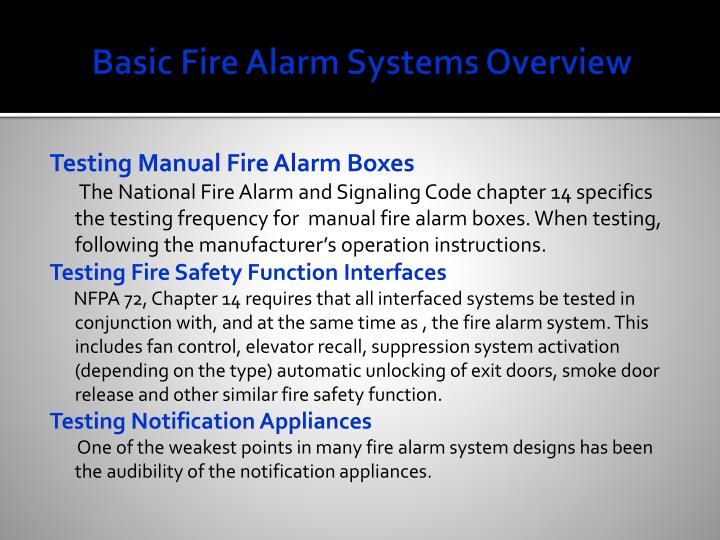 Basic Fire Alarm Systems Overview

Testing Manual Fire Alarm Boxes

The National Fire Alarm and Signaling Code chapter 14 specifics the testing frequency for manual fire alarm boxes. When testing, following the manufacturer's operation instructions.

Testing Fire Safety Function Interfaces

NFPA 72, Chapter 14 requires that all interfaced systems be tested in conjunction with, and at the same time as , the fire alarm system. This includes fan control, elevator recall, suppression system activation (depending on the type) automatic unlocking of exit doors, smoke door release and other similar fire safety function.

Testing Notification Appliances

One of the weakest points in many fire alarm system designs has been the audibility of the notification appliances.